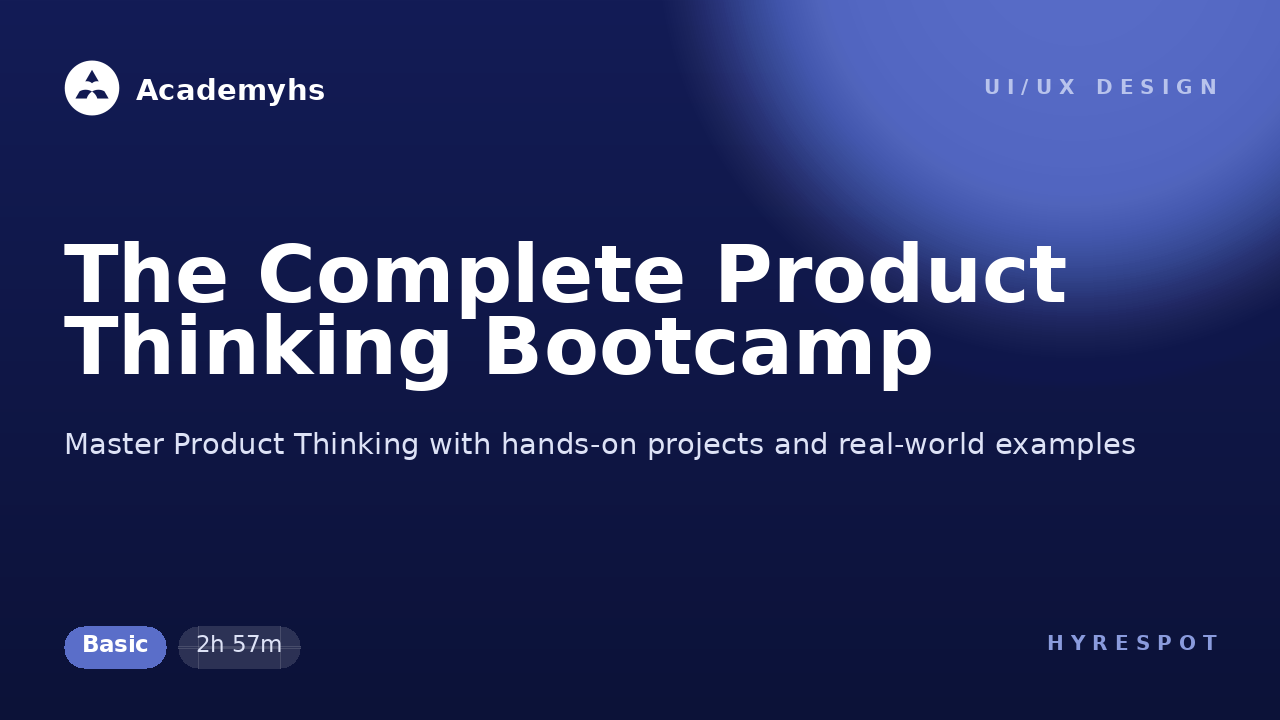 Academyhs

UI/UX DESIGN

The Complete Product Thinking Bootcamp

Master Product Thinking with hands-on projects and real-world examples

Basic

2h 57m

HYRESPOT